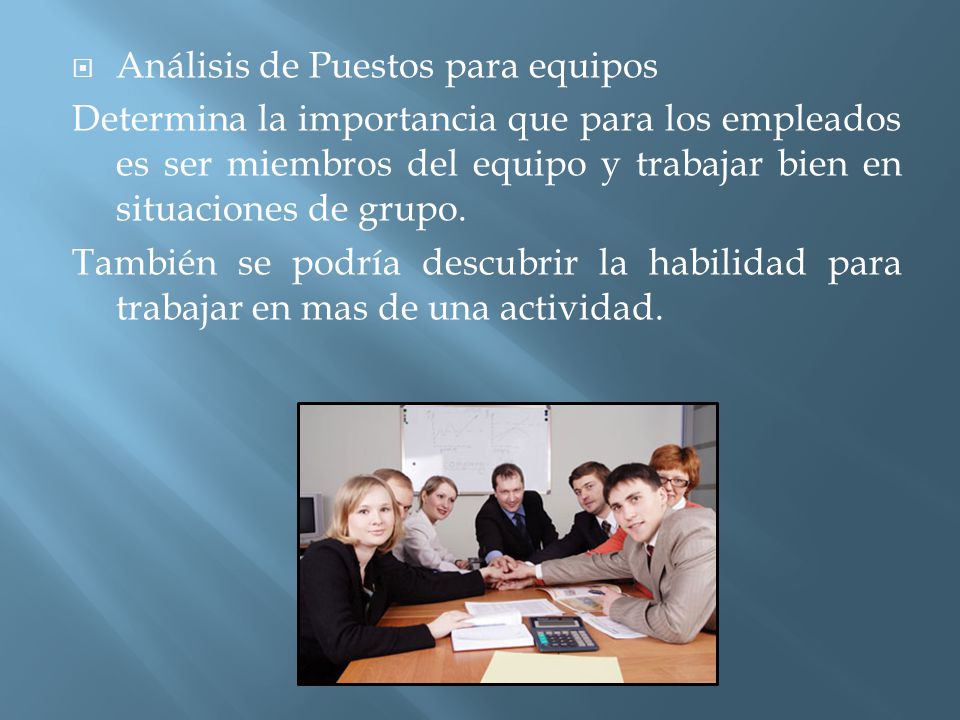 Análisis de Puestos para equipos

Determina la importancia que para los empleados es ser miembros del equipo y trabajar bien en situaciones de grupo.

También se podría descubrir la habilidad para trabajar en mas de una actividad.